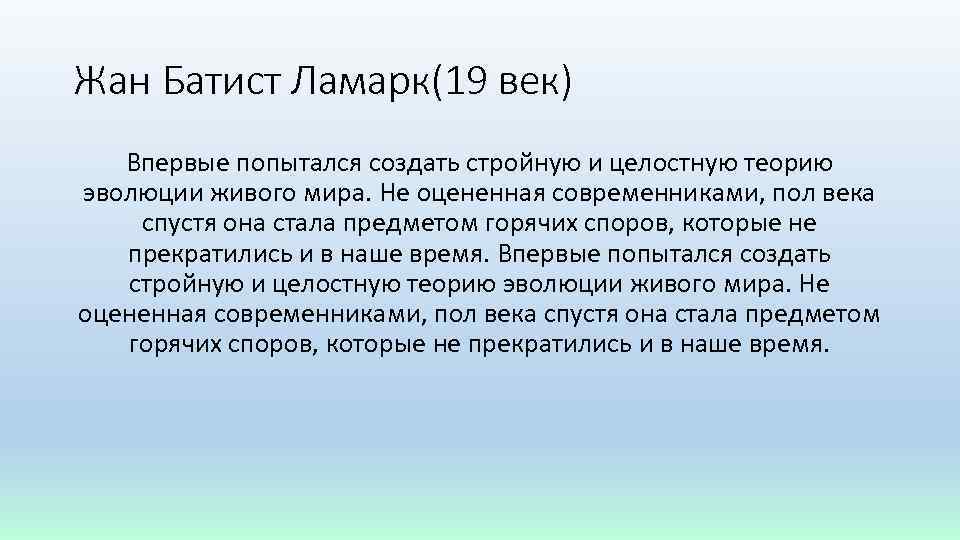 Жан Батист Ламарк(19 век)

Впервые попытался создать стройную и целостную теорию эволюции живого мира. Не оцененная современниками, пол века спустя она стала предметом горячих споров, которые не прекратились и в наше время. Впервые попытался создать стройную и целостную теорию эволюции живого мира. Не оцененная современниками, пол века спустя она стала предметом горячих споров, которые не прекратились и в наше время.